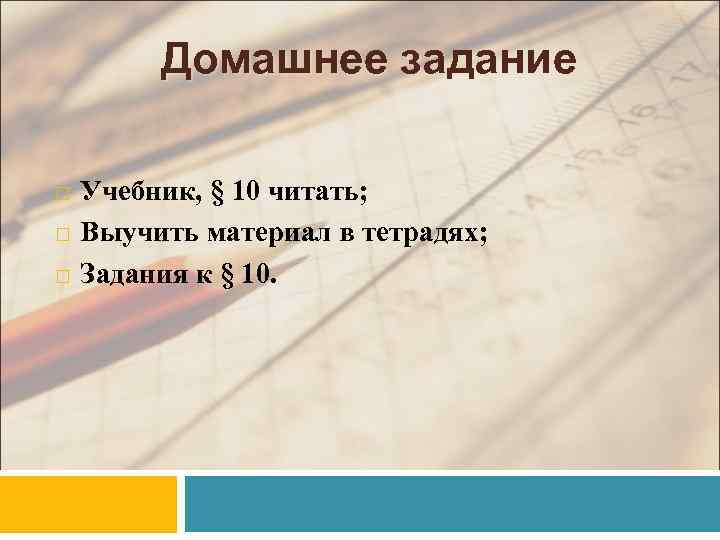 Домашнее задание

Учебник, § 10 читать;
Выучить материал в тетрадях;
Задания к § 10.